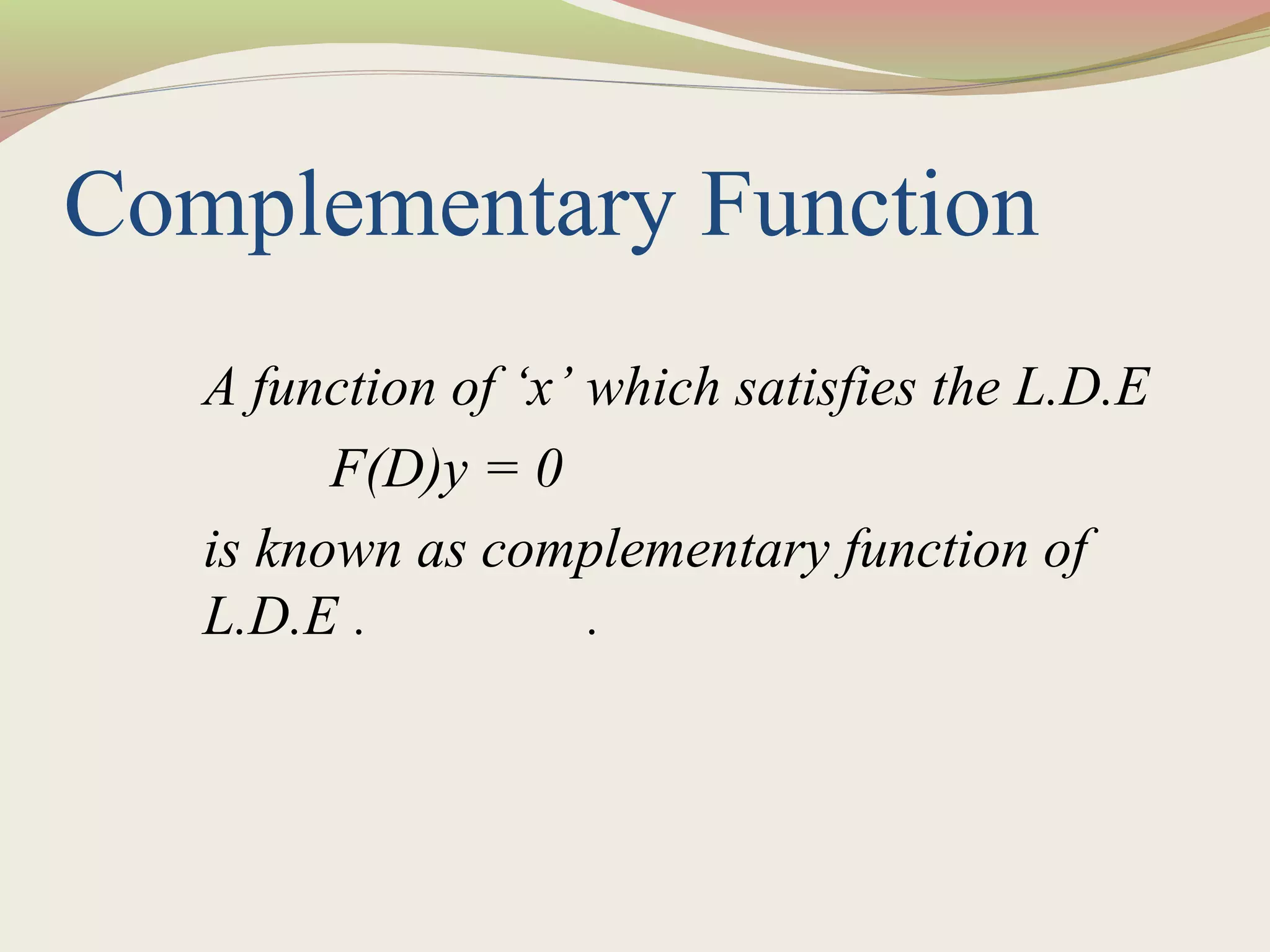 Complementary Function

A function of ‘x’ which satisfies the L.D.E

$F(D)y = 0$

is known as complementary function of L.D.E . .